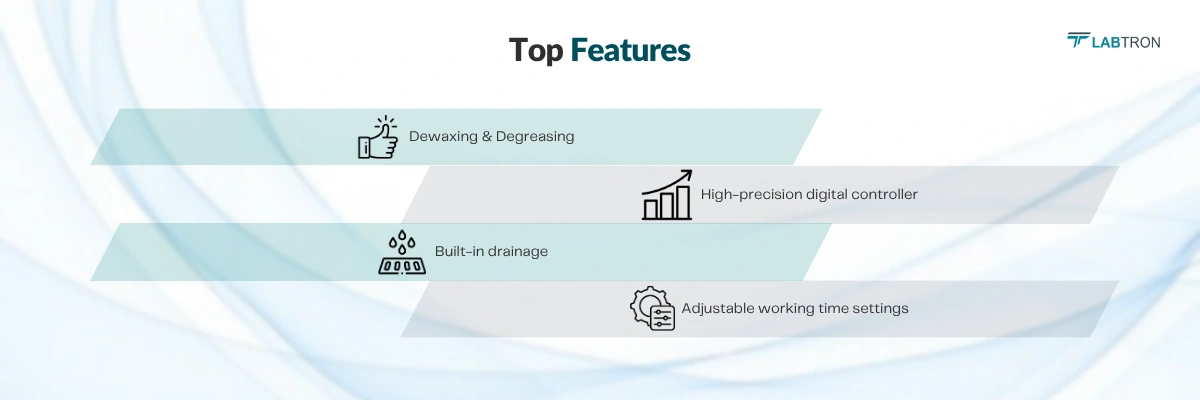 Top Features

LABTRON

Dewaxing & Degreasing

High-precision digital controller

Built-in drainage

Adjustable working time settings